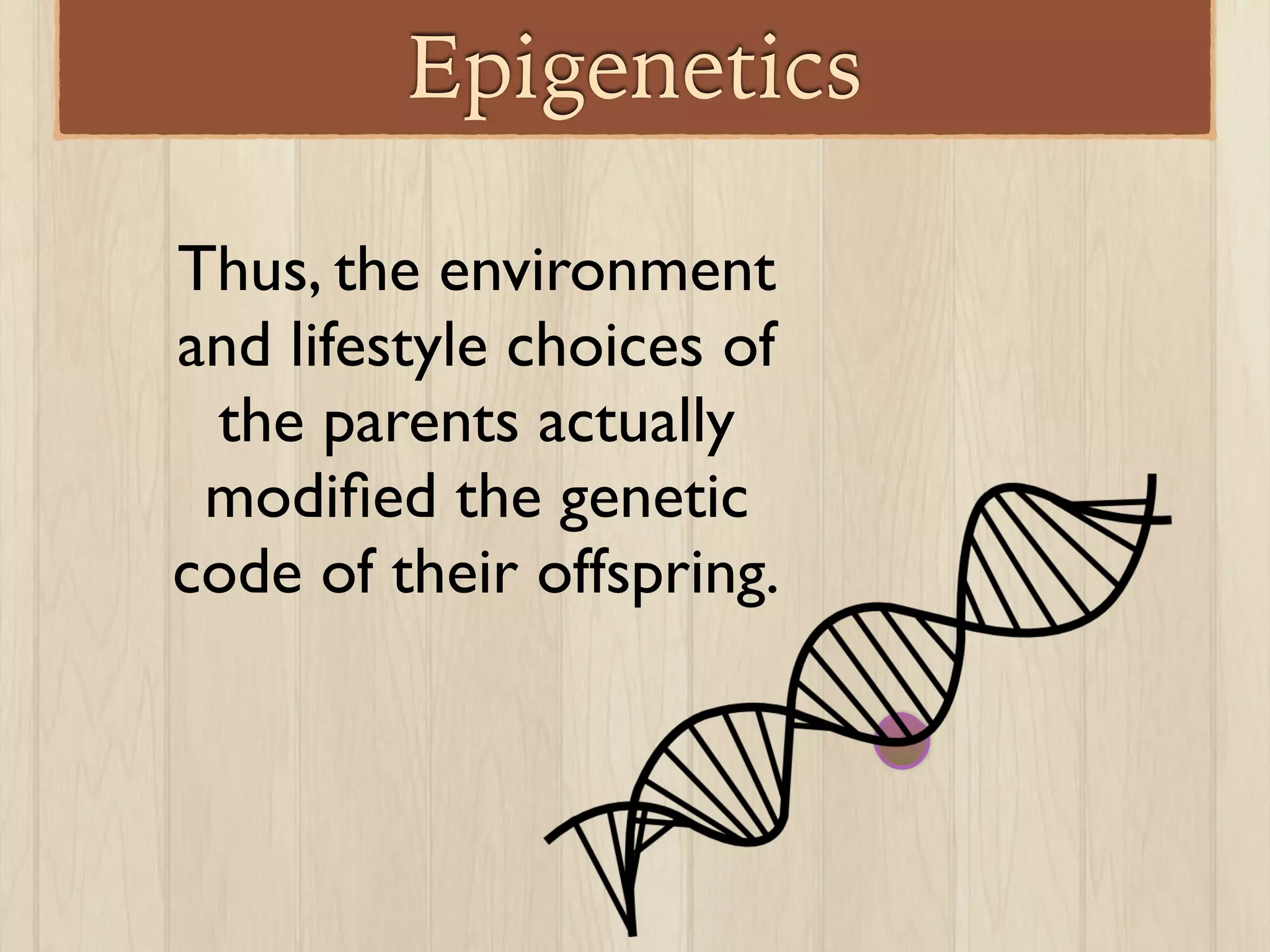 Epigenetics

Thus, the environment and lifestyle choices of the parents actually modified the genetic code of their offspring.